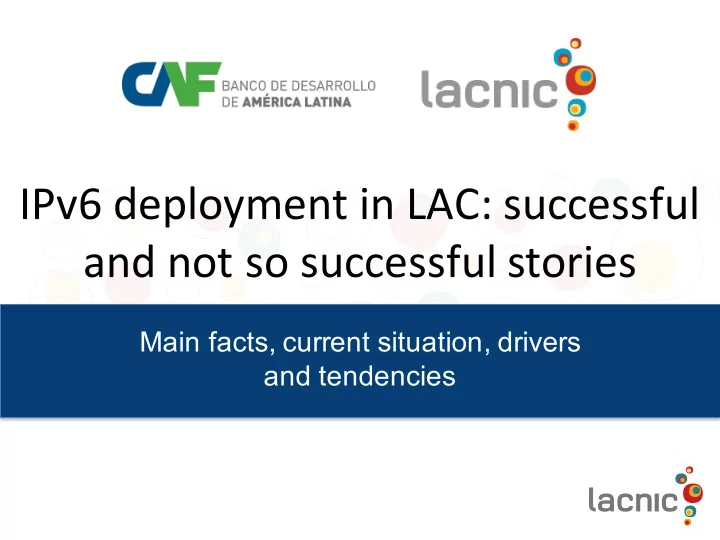 CAF BANCO DE DESARROLLO DE AMÉRICA LATINA

lacnic

IPv6 deployment in LAC: successful and not so successful stories

Main facts, current situation, drivers and tendencies

lacnic